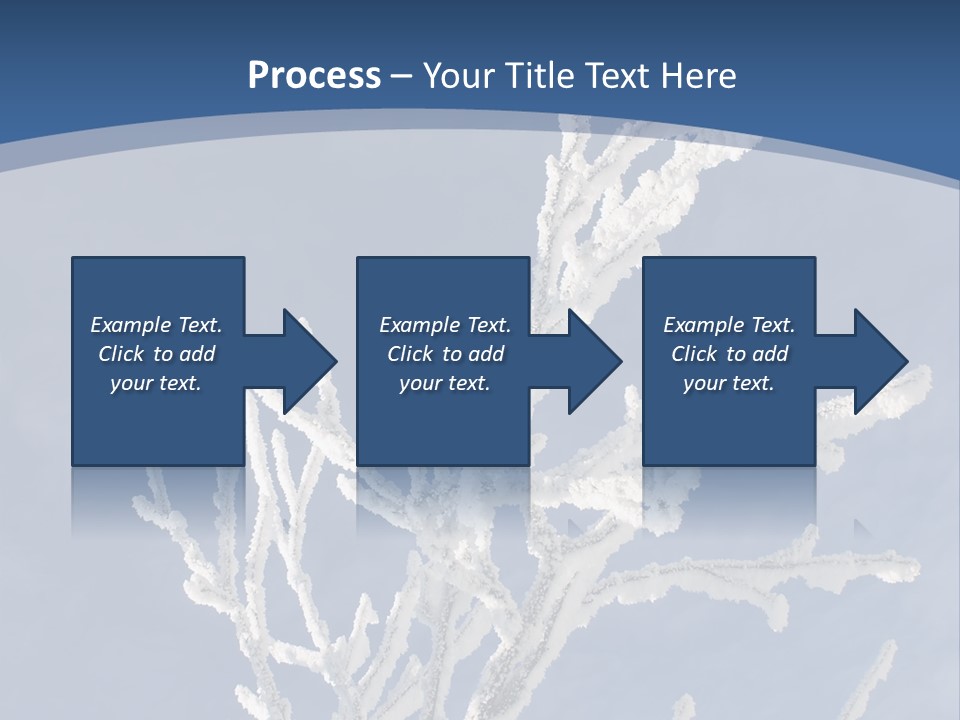 Process – Your Title Text Here

Example Text. Click to add your text.

Example Text. Click to add your text.

Example Text. Click to add your text.